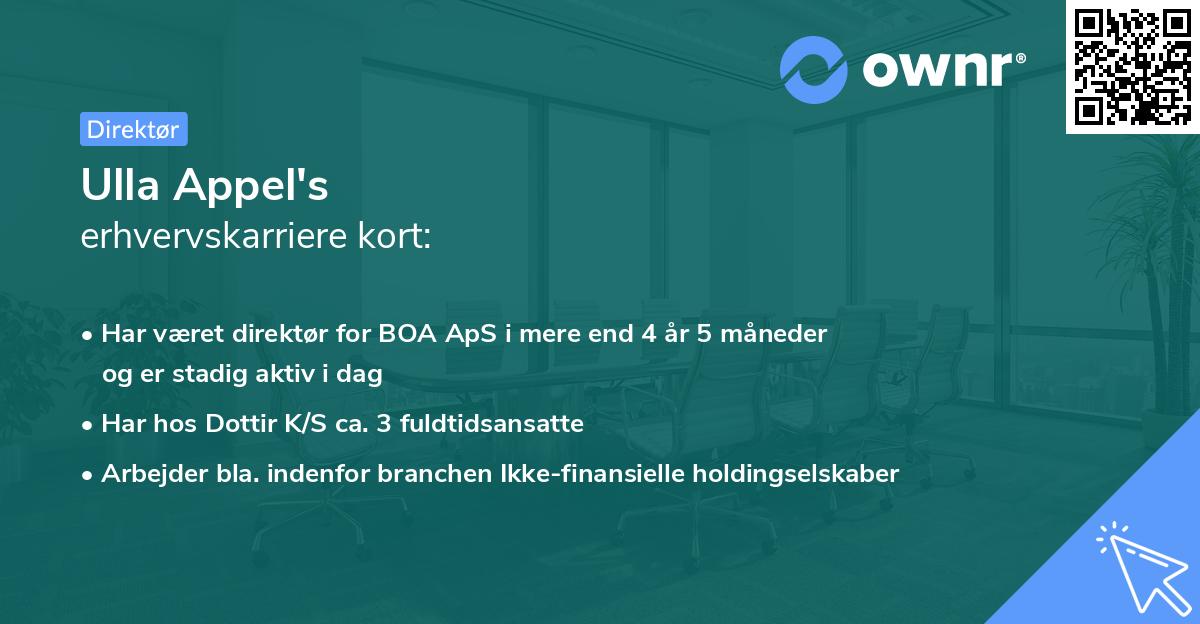 ownr®

Direktør

Ulla Appel's
erhvervskarriere kort:

• Har været direktør for BOA ApS i mere end 4 år 5 måneder og er stadig aktiv i dag

• Har hos Dottir K/S ca. 3 fuldtidsansatte

• Arbejder bla. indenfor branchen Ikke-finansielle holdingselskaber